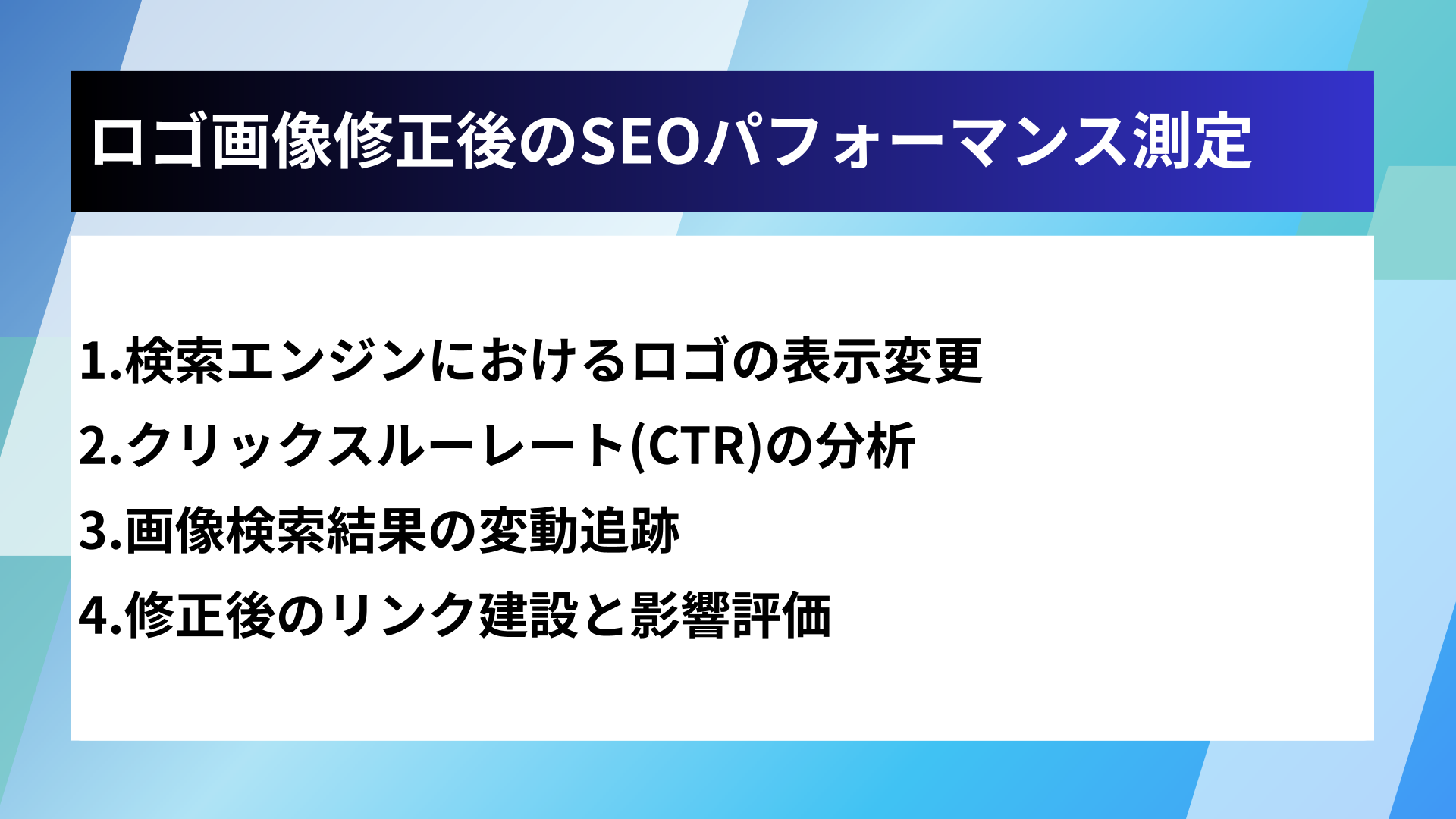 ロゴ画像修正後のSEOパフォーマンス測定

1.検索エンジンにおけるロゴの表示変更

2.クリックスルーレート(CTR)の分析

3.画像検索結果の変動追跡

4.修正後のリンク建設と影響評価